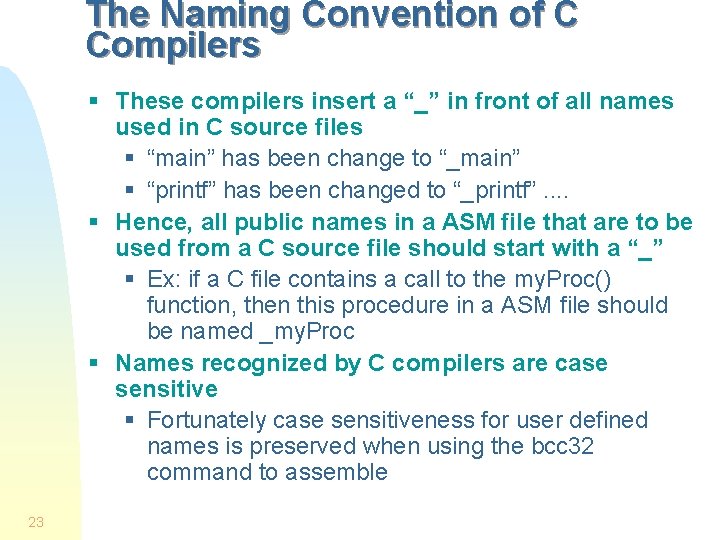 The Naming Convention of C Compilers

▪ These compilers insert a “_” in front of all names used in C source files
▪ “main” has been change to “_main”
▪ “printf” has been changed to “_printf” ....
▪ Hence, all public names in a ASM file that are to be used from a C source file should start with a “_”
▪ Ex: if a C file contains a call to the myProc() function, then this procedure in a ASM file should be named _myProc
▪ Names recognized by C compilers are case sensitive
▪ Fortunately case sensitiveness for user defined names is preserved when using the bcc32 command to assemble

23